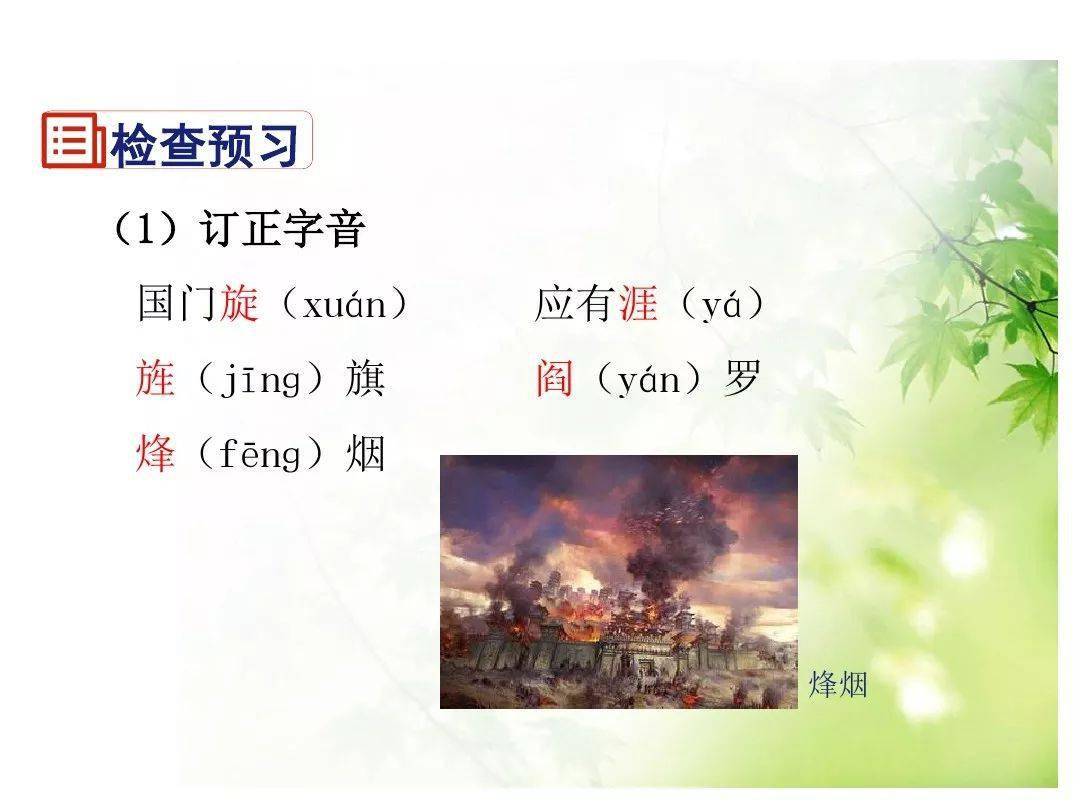 检查预习

（1）订正字音

国门旋（xuán）

应有涯（yá）

旌（jīng）旗

阎（yán）罗

烽（fēng）烟

烽烟